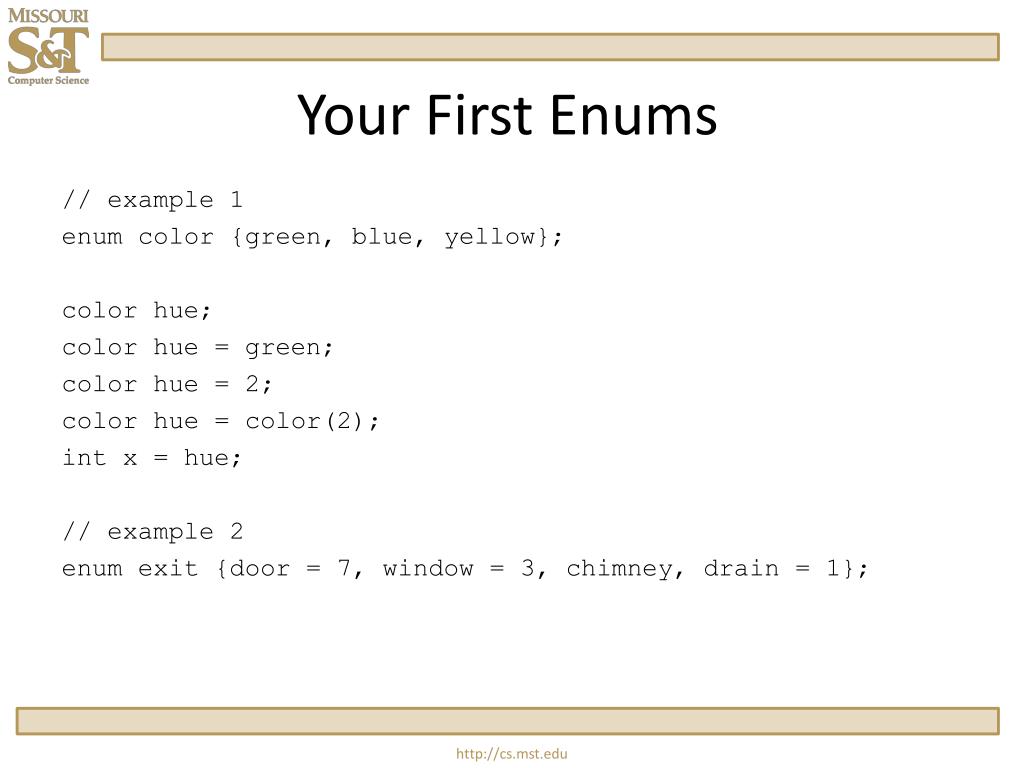 MISSOURI
S&T
Computer Science

Your First Enums

// example 1
enum color {green, blue, yellow};

color hue;
color hue = green;
color hue = 2;
color hue = color(2);
int x = hue;

// example 2
enum exit {door = 7, window = 3, chimney, drain = 1};

http://cs.mst.edu